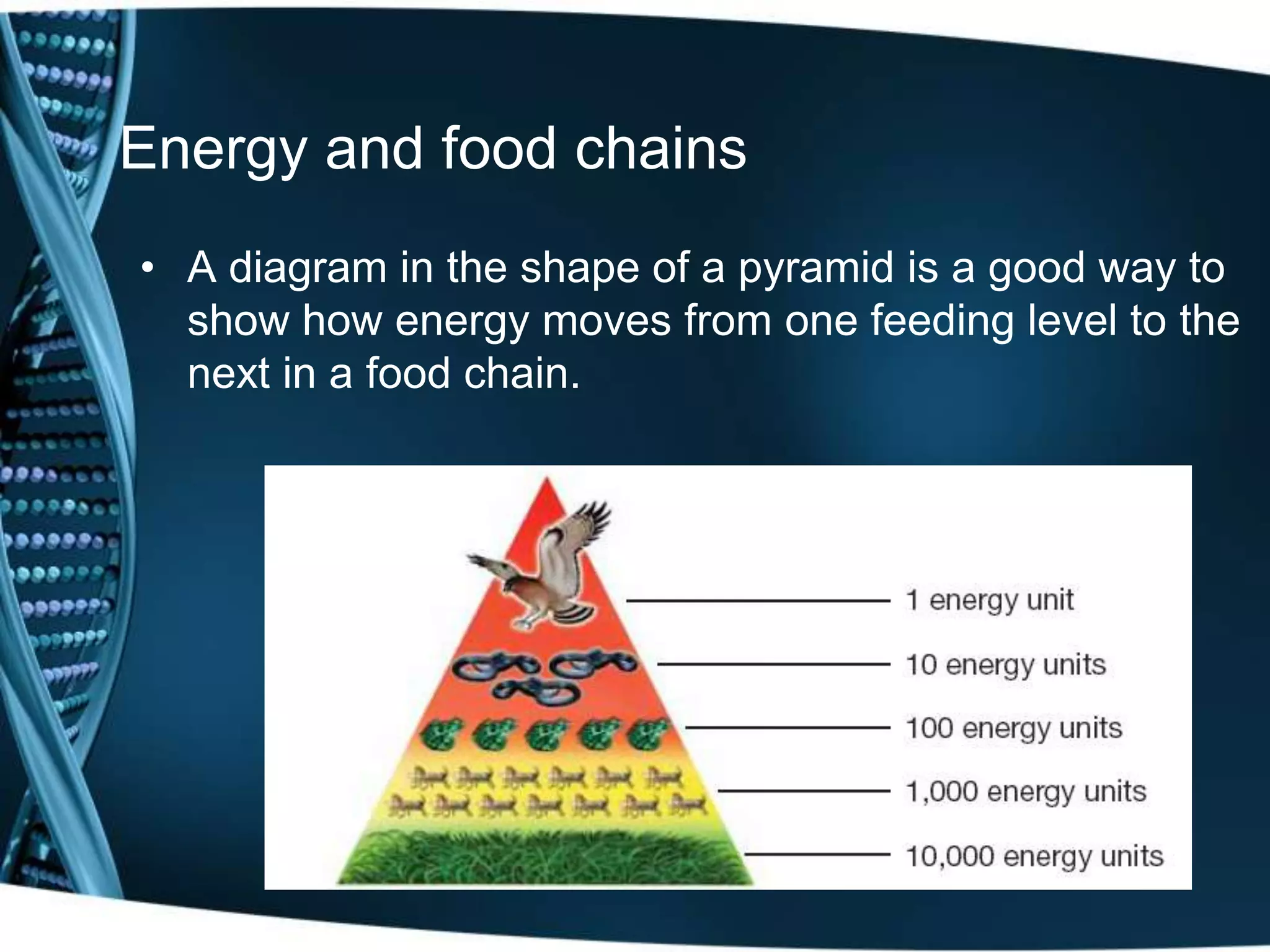 Energy and food chains

• A diagram in the shape of a pyramid is a good way to show how energy moves from one feeding level to the next in a food chain.

1 energy unit
10 energy units
100 energy units
1,000 energy units
10,000 energy units